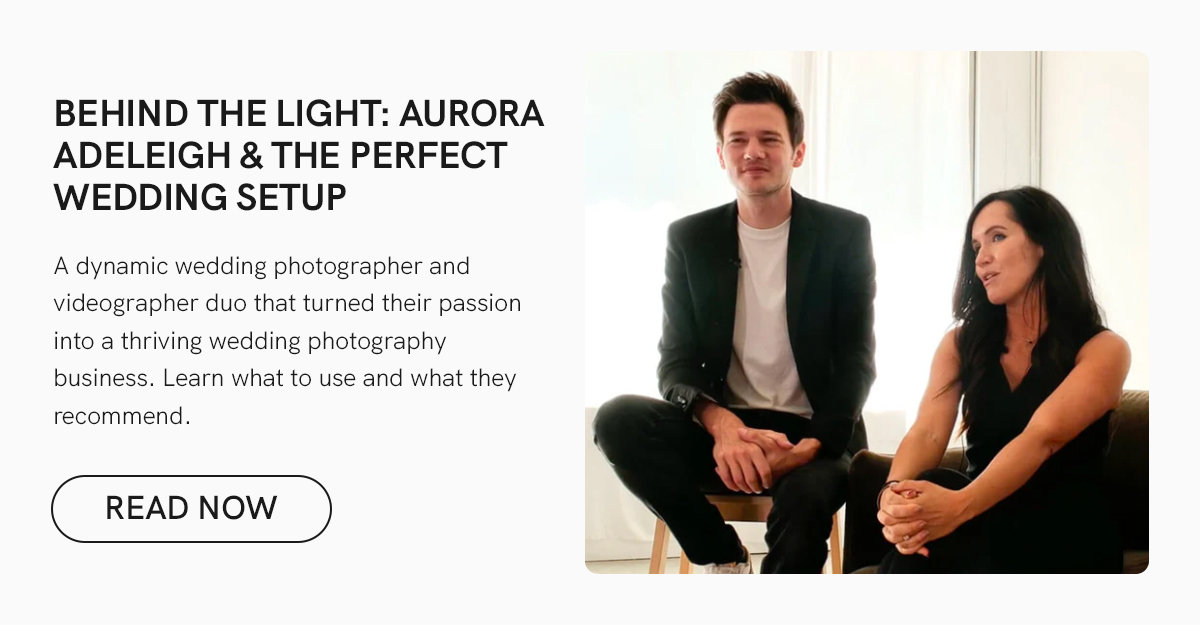 BEHIND THE LIGHT: AURORA ADELEIGH & THE PERFECT WEDDING SETUP

A dynamic wedding photographer and videographer duo that turned their passion into a thriving wedding photography business. Learn what to use and what they recommend.

READ NOW